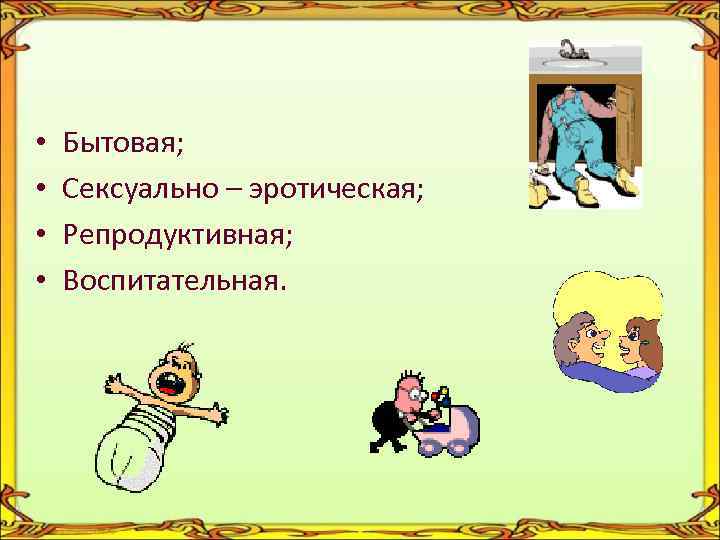 • Бытовая;
• Сексуально – эротическая;
• Репродуктивная;
• Воспитательная.